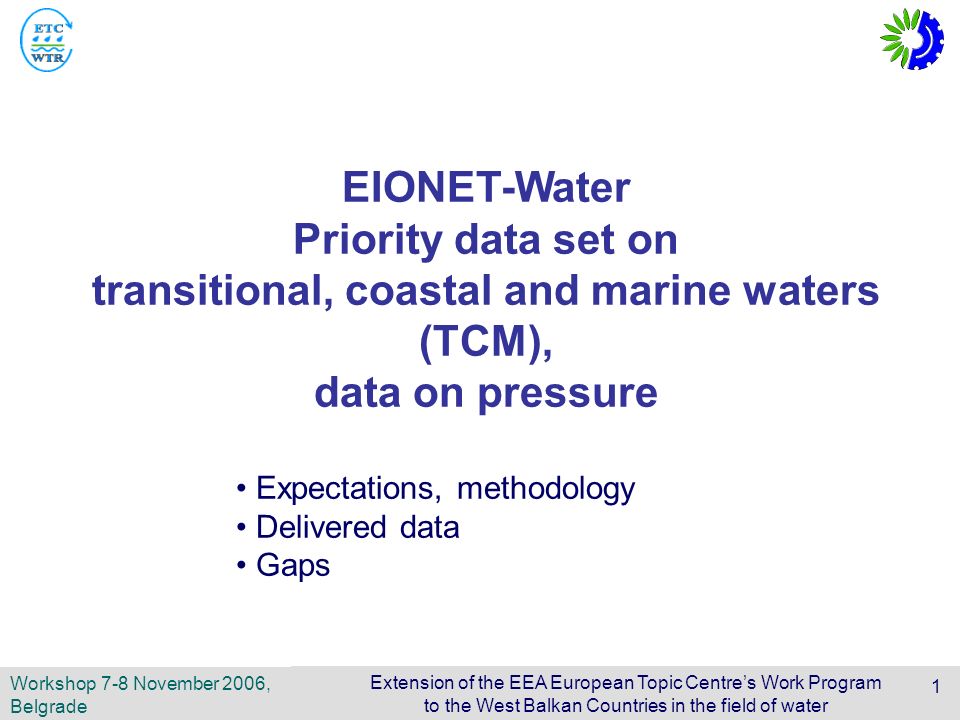 ETC
WTR

EIONET-Water
Priority data set on
transitional, coastal and marine waters (TCM),
data on pressure

• Expectations, methodology
• Delivered data
• Gaps

Workshop 7-8 November 2006, Belgrade

Extension of the EEA European Topic Centre's Work Program to the West Balkan Countries in the field of water

1